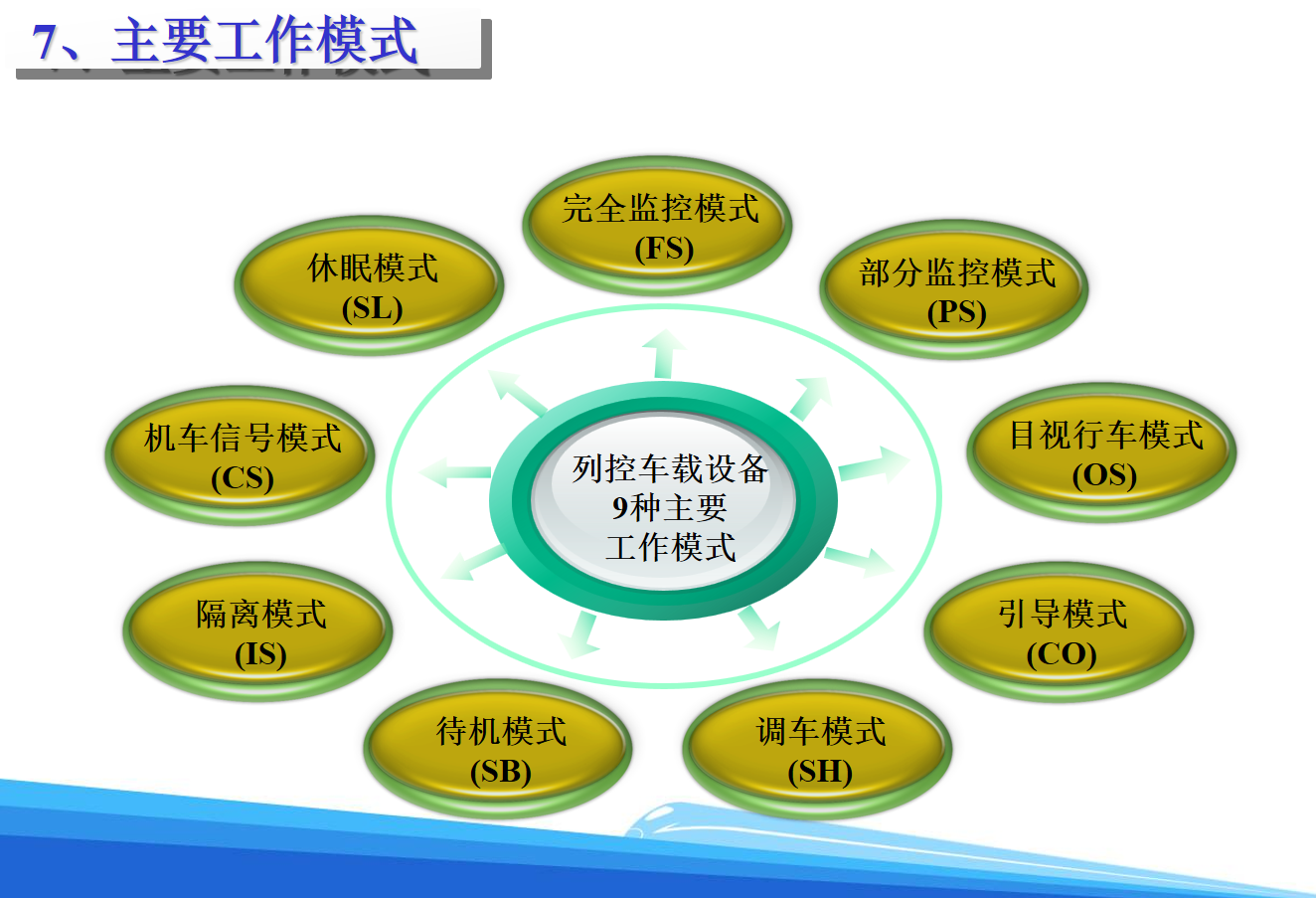 7、主要工作模式

完全监控模式
(FS)

部分监控模式
(PS)

目视行车模式
(OS)

引导模式
(CO)

调车模式
(SH)

待机模式
(SB)

隔离模式
(IS)

机车信号模式
(CS)

休眠模式
(SL)

列控车载设备
9种主要
工作模式